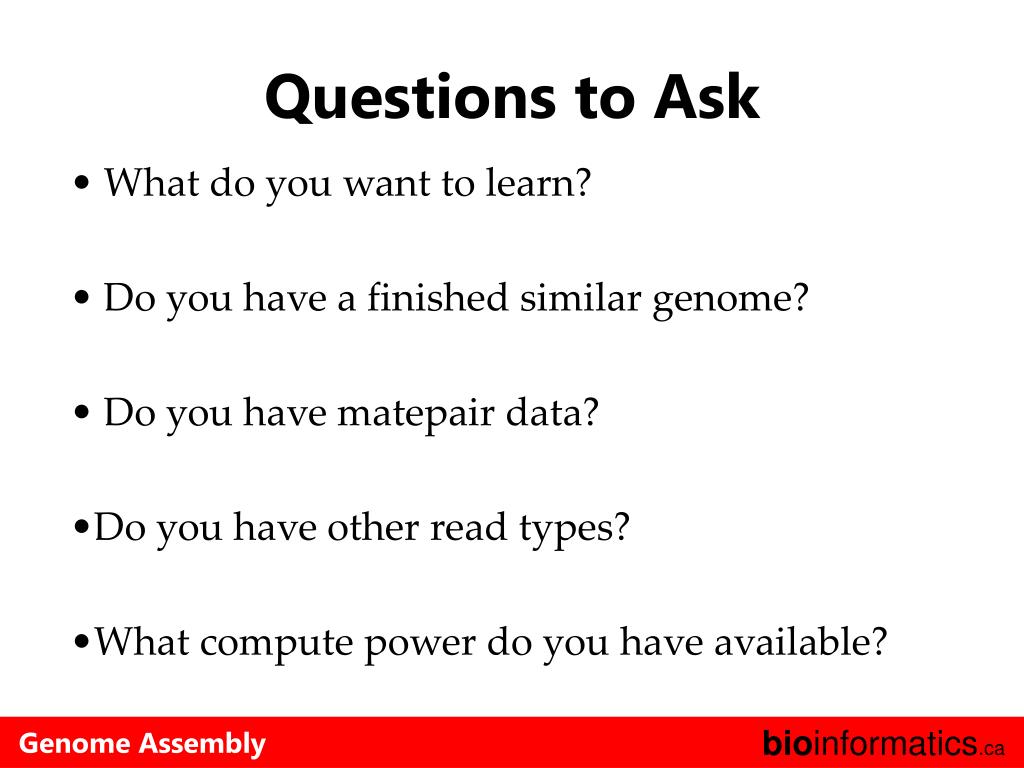 Questions to Ask

• What do you want to learn?

• Do you have a finished similar genome?

• Do you have matepair data?

•Do you have other read types?

•What compute power do you have available?

Genome Assembly

bioinformatics.ca